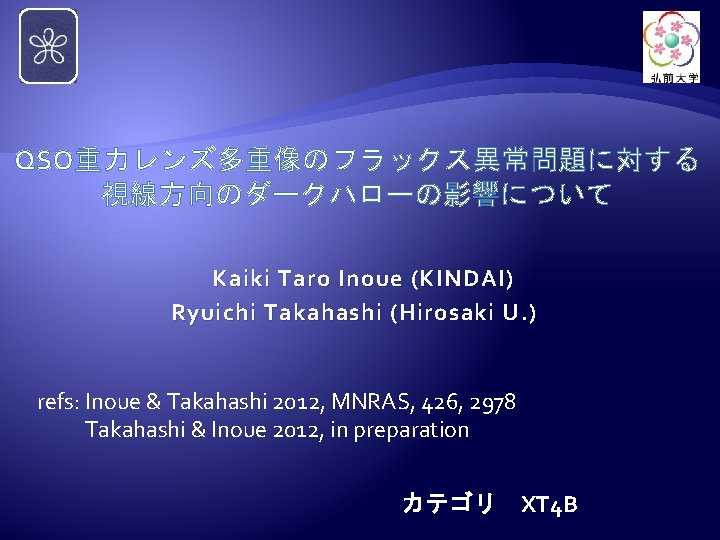 弘前大学

QSO重力レンズ多重像のフラックス異常問題に対する視線方向のダークハローの影響について

Kaiki Taro Inoue (KINDAI)
Ryuichi Takahashi (Hirosaki U.)

refs: Inoue & Takahashi 2012, MNRAS, 426, 2978
Takahashi & Inoue 2012, in preparation

カテゴリ XT4B